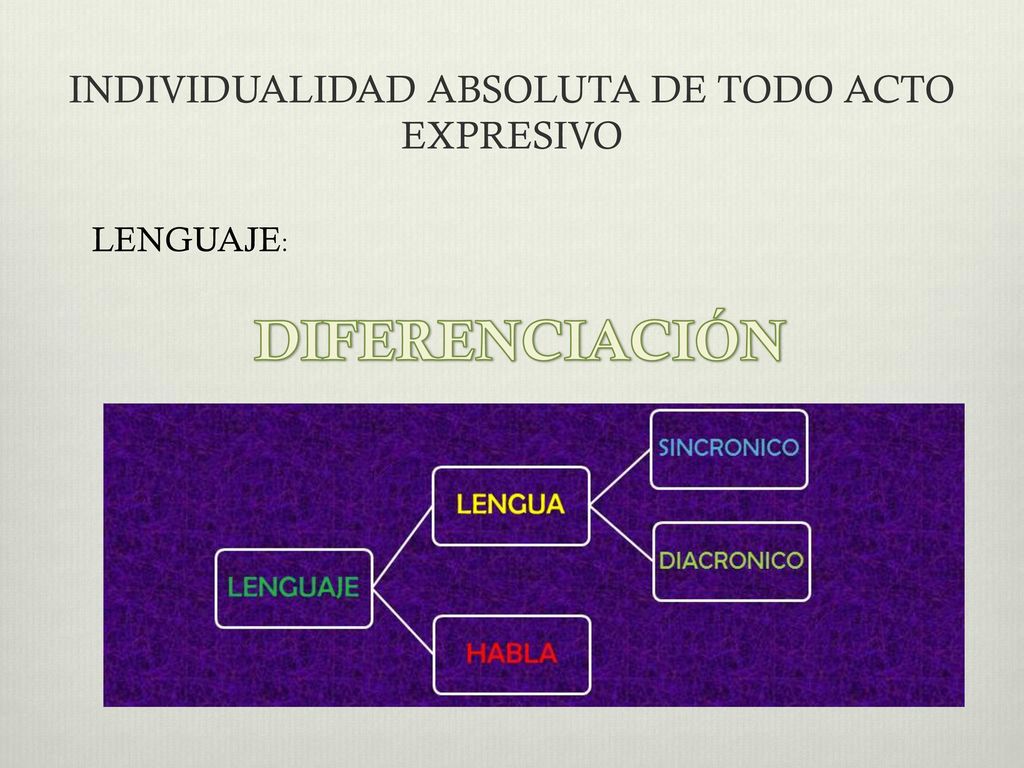 INDIVIDUALIDAD ABSOLUTA DE TODO ACTO EXPRESIVO

LENGUAJE:

DIFERENCIACIÓN

LENGUAJE

LENGUA

HABLA

SINCRONICO

DIACRONICO